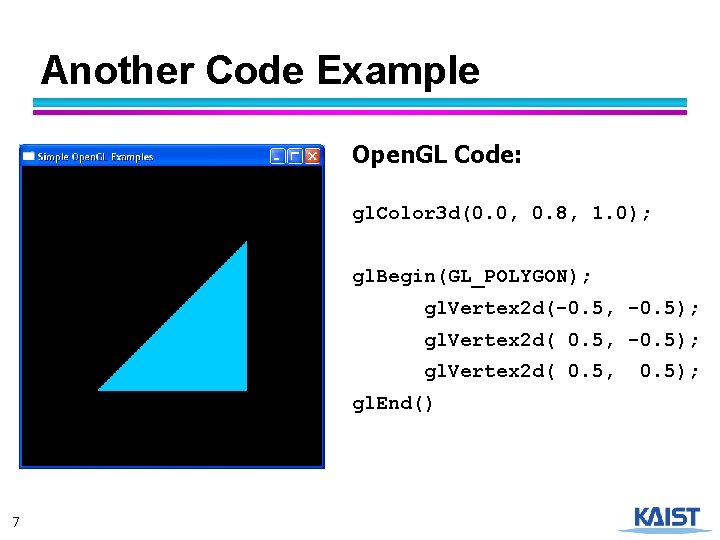 Another Code Example

Simple OpenGL Examples

OpenGL Code:

glColor3d(0.0, 0.8, 1.0);

glBegin(GL_POLYGON);
glVertex2d(-0.5, -0.5);
glVertex2d( 0.5, -0.5);
glVertex2d( 0.5, 0.5);
glEnd()

7

KAIST